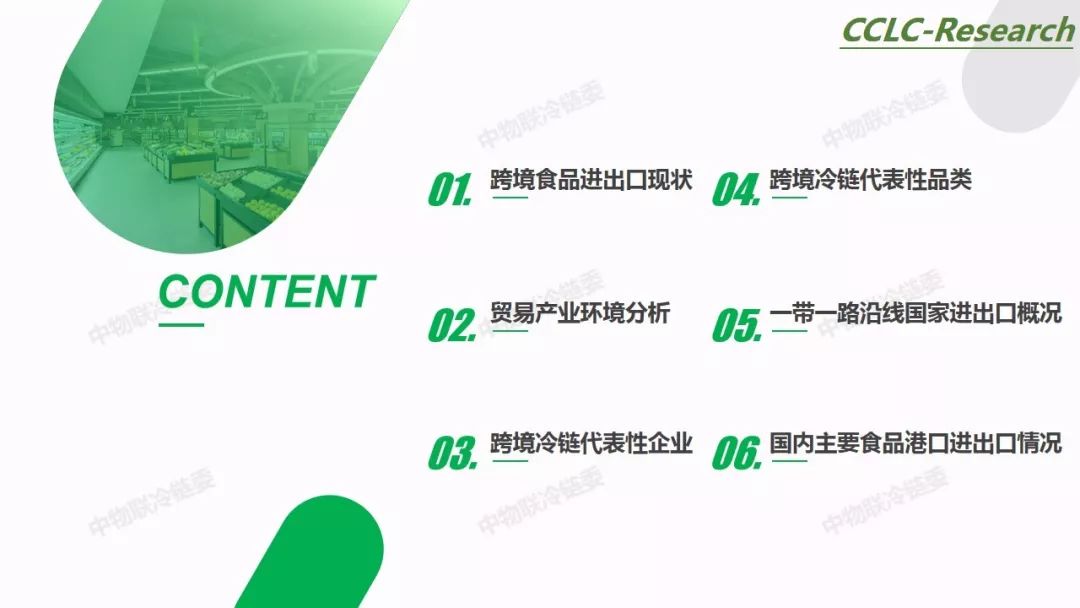 CCLC-Research

CONTENT

01. 跨境食品进出口现状

02. 贸易产业环境分析

03. 跨境冷链代表性企业

04. 跨境冷链代表性品类

05. 一带一路沿线国家进出口概况

06. 国内主要食品港口进出口情况

中物联冷链委